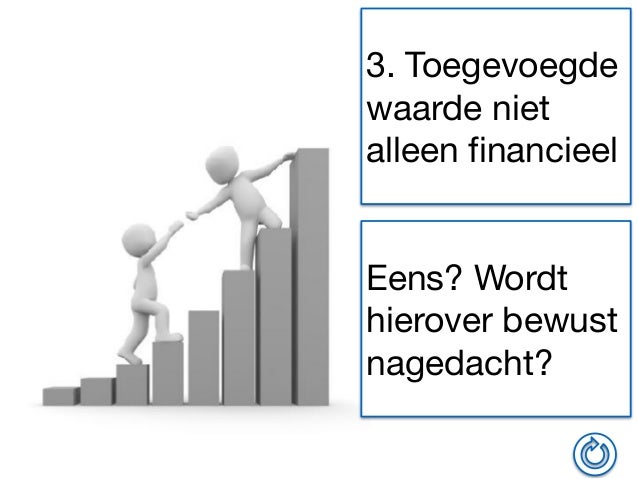 3. Toegevoegde waarde niet alleen financieel

Eens? Wordt hierover bewust nagedacht?